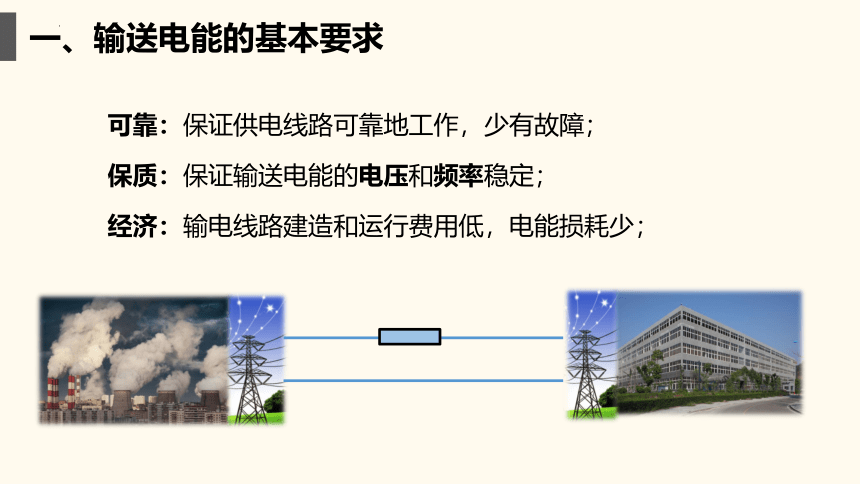 一、输送电能的基本要求

可靠：保证供电线路可靠地工作，少有故障；

保质：保证输送电能的电压和频率稳定；

经济：输电线路建造和运行费用低，电能损耗少；